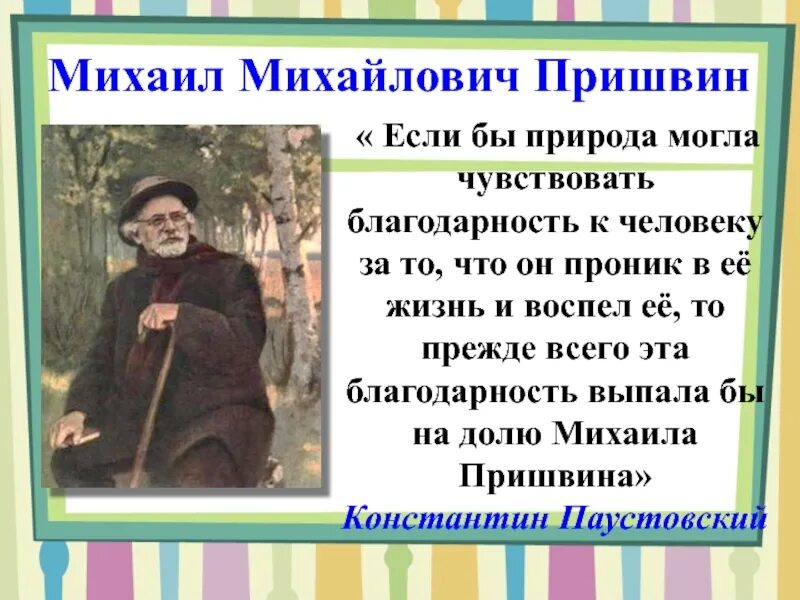 Михаил Михайлович Пришвин

« Если бы природа могла чувствовать благодарность к человеку за то, что он проник в её жизнь и воспел её, то прежде всего эта благодарность выпала бы на долю Михаила Пришвина»

Константин Паустовский